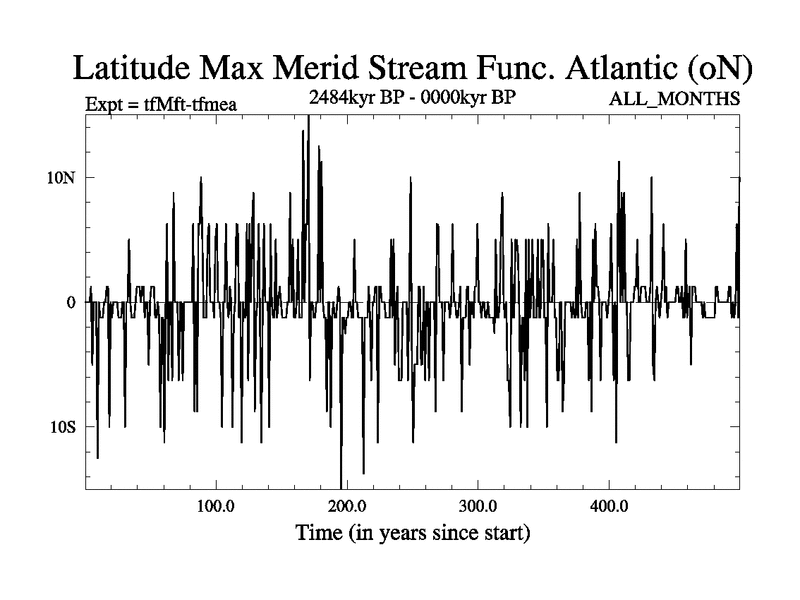 Latitude Max Merid Stream Func. Atlantic (oN)

Expt = tfMft-tfmea

2484kyr BP - 0000kyr BP

ALL_MONTHS

10N

0

10S

100.0

200.0

300.0

400.0

Time (in years since start)